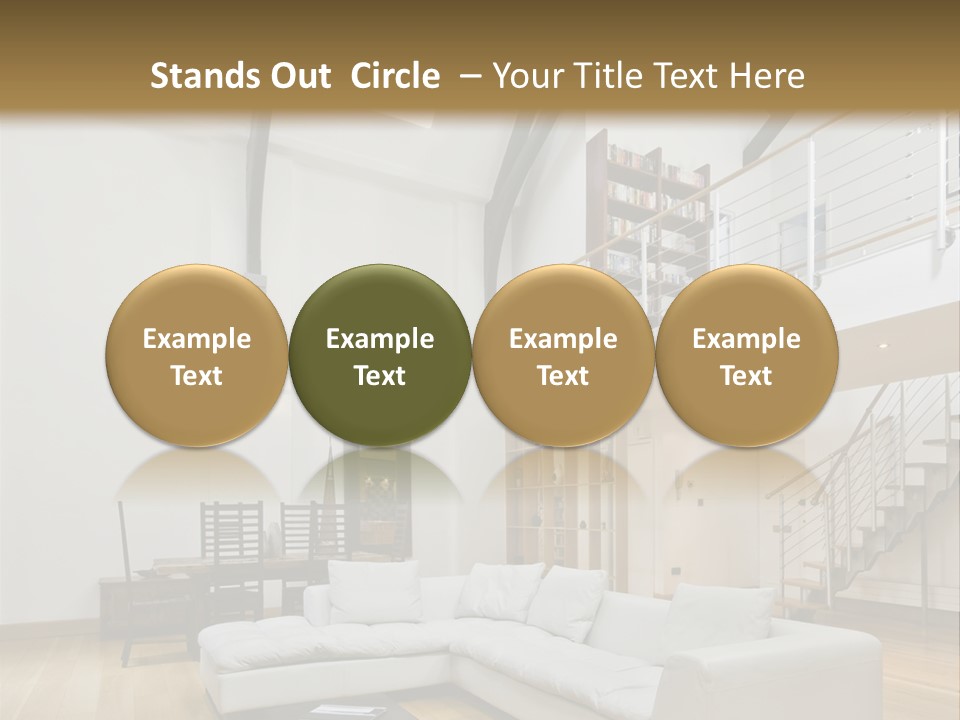 Stands Out Circle – Your Title Text Here

Example Text

Example Text

Example Text

Example Text